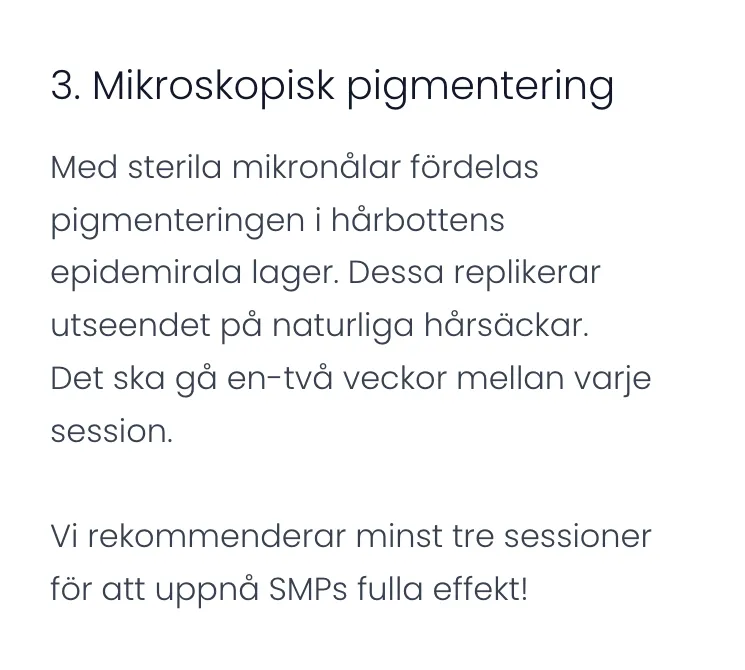 3. Mikroskopisk pigmentering

Med sterila mikronålar fördelas pigmenteringen i hårbottens epidemirala lager. Dessa replikerar utseendet på naturliga hårsäckar.
Det ska gå en-två veckor mellan varje session.

Vi rekommenderar minst tre sessioner för att uppnå SMPs fulla effekt!